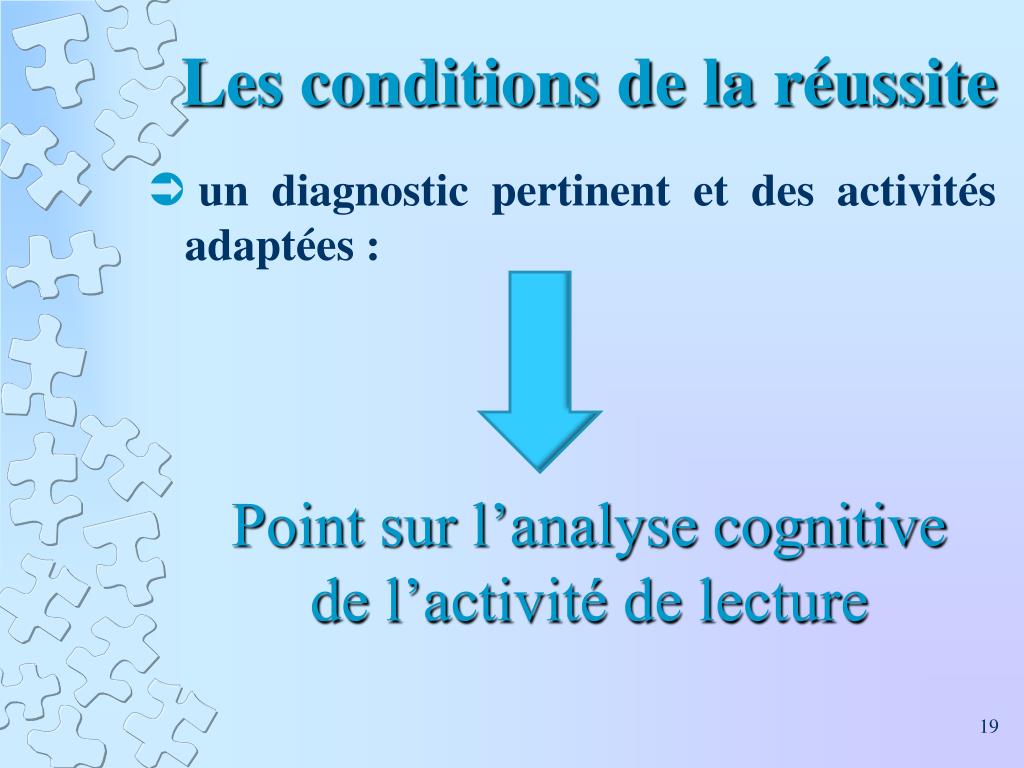 Les conditions de la réussite

➲ un diagnostic pertinent et des activités adaptées :

Point sur l’analyse cognitive de l’activité de lecture

19